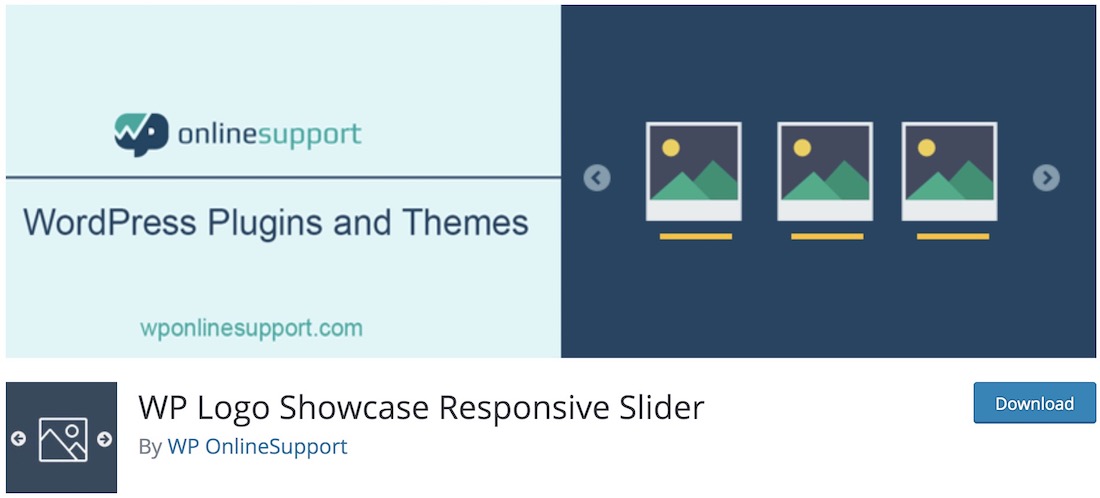 onlinesupport

WordPress Plugins and Themes

wponlinesupport.com

WP Logo Showcase Responsive Slider

By WP OnlineSupport

Download